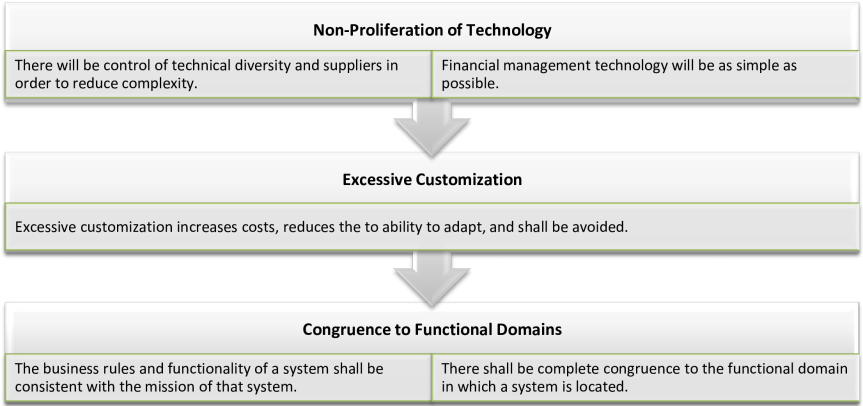 Non-Proliferation of Technology

There will be control of technical diversity and suppliers in order to reduce complexity.

Financial management technology will be as simple as possible.

Excessive Customization

Excessive customization increases costs, reduces the to ability to adapt, and shall be avoided.

Congruence to Functional Domains

The business rules and functionality of a system shall be consistent with the mission of that system.

There shall be complete congruence to the functional domain in which a system is located.